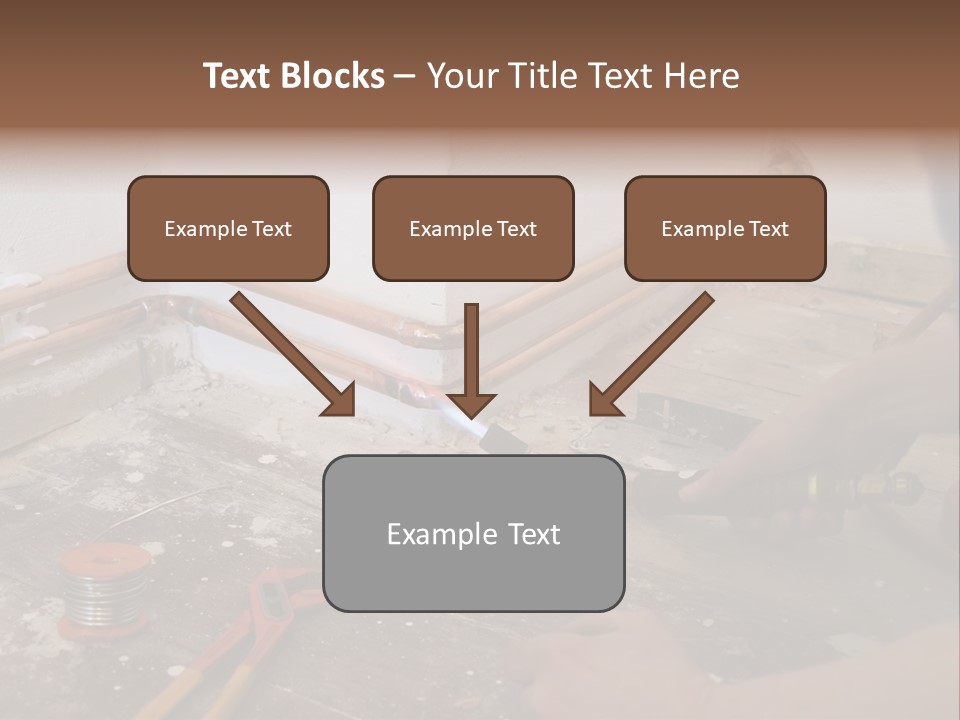 Text Blocks – Your Title Text Here

Example Text

Example Text

Example Text

Example Text